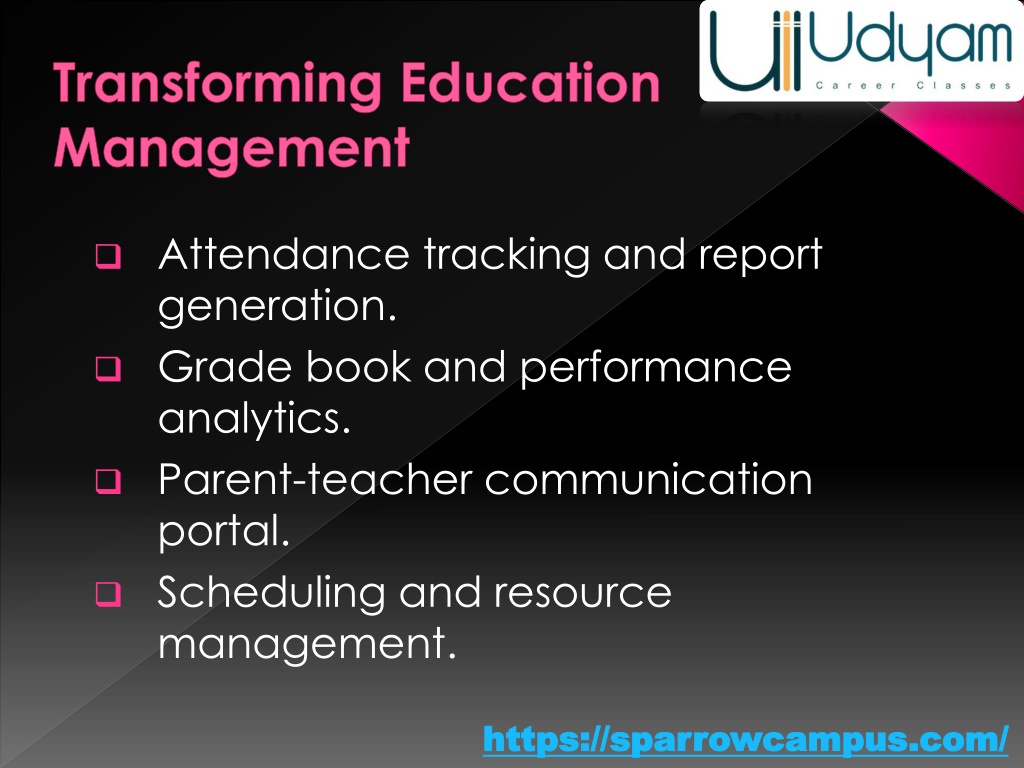 Udyam
Career Classes

Transforming Education Management

❑ Attendance tracking and report generation.
❑ Grade book and performance analytics.
❑ Parent-teacher communication portal.
❑ Scheduling and resource management.

https://sparrowcampus.com/